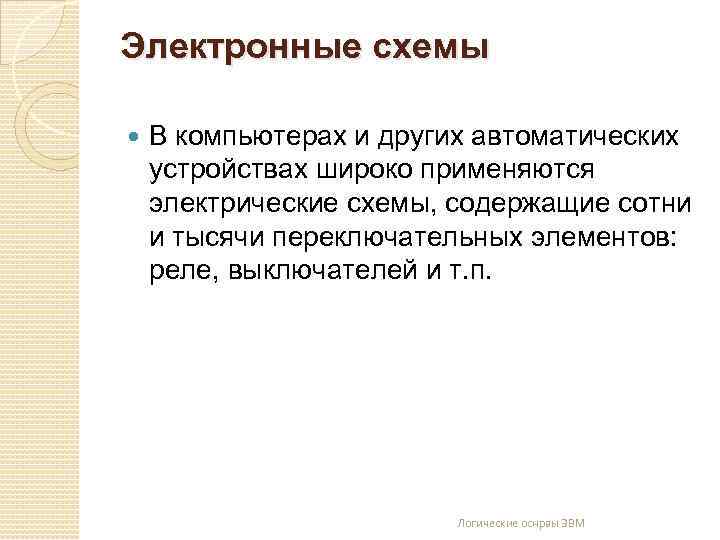 Электронные схемы

В компьютерах и других автоматических устройствах широко применяются электрические схемы, содержащие сотни и тысячи переключательных элементов: реле, выключателей и т.п.

Логические основы ЭВМ